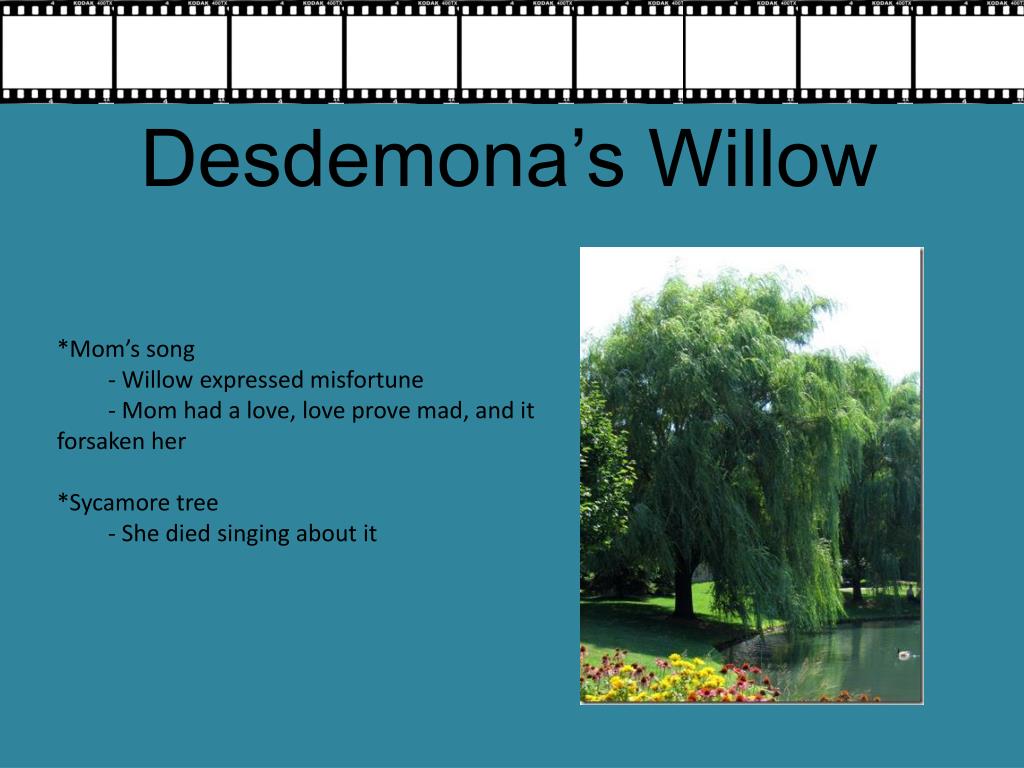 4 KODAK 400TX 4 KODAK 400TX 4 KODAK 400TX 4 KODAK 400TX 4 KODAK 400TX 4 KODAK 400TX 4 KODAK 400TX 4 KODAK 400TX 4 KODAK 400TX

Desdemona’s Willow

*Mom’s song
- Willow expressed misfortune
- Mom had a love, love prove mad, and it forsaken her

*Sycamore tree
- She died singing about it